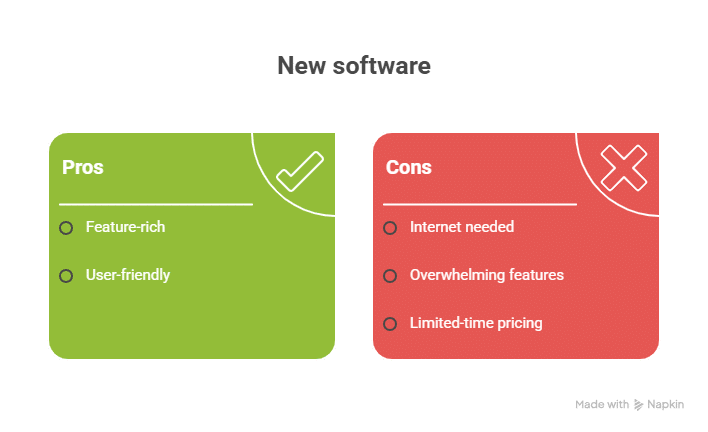 New software

Pros

Feature-rich

User-friendly

Cons

Internet needed

Overwhelming features

Limited-time pricing

Made with Napkin